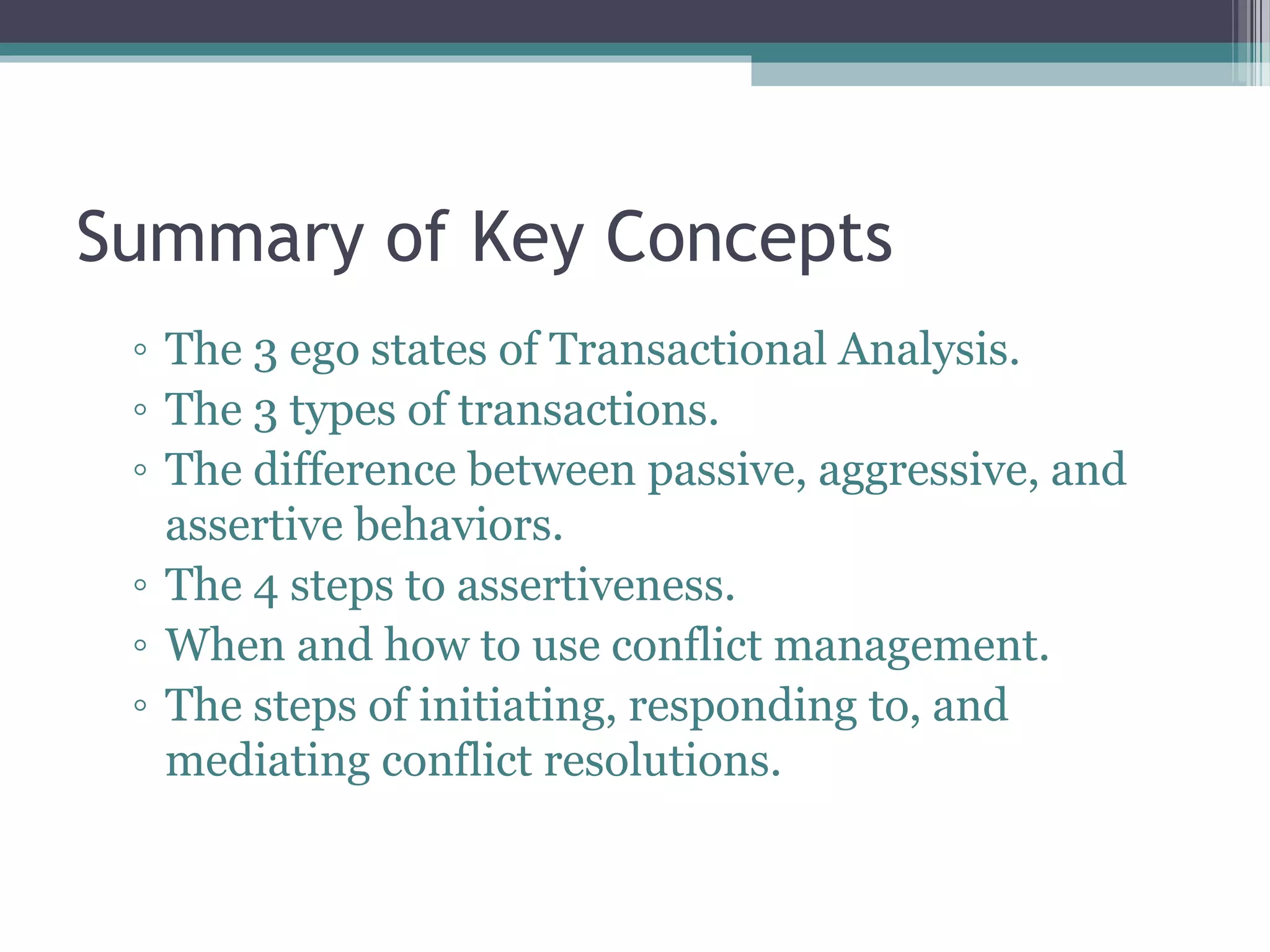 Summary of Key Concepts

◦ The 3 ego states of Transactional Analysis.
◦ The 3 types of transactions.
◦ The difference between passive, aggressive, and assertive behaviors.
◦ The 4 steps to assertiveness.
◦ When and how to use conflict management.
◦ The steps of initiating, responding to, and mediating conflict resolutions.